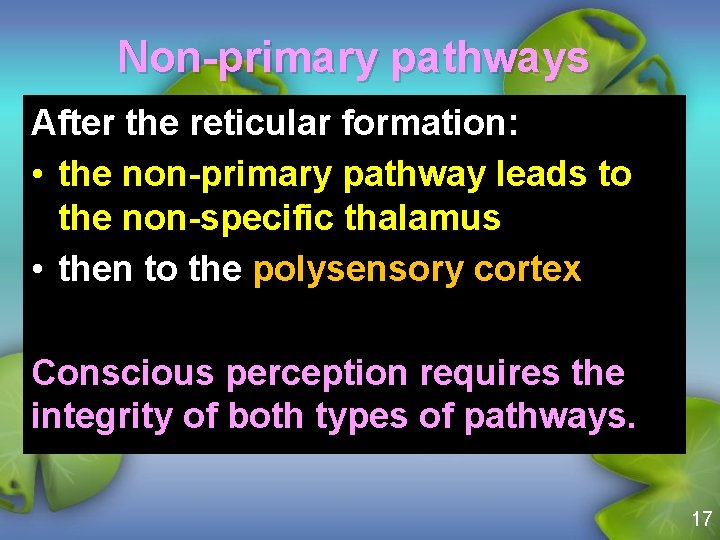 Non-primary pathways

After the reticular formation:

• the non-primary pathway leads to the non-specific thalamus
• then to the polysensory cortex

Conscious perception requires the integrity of both types of pathways.

17